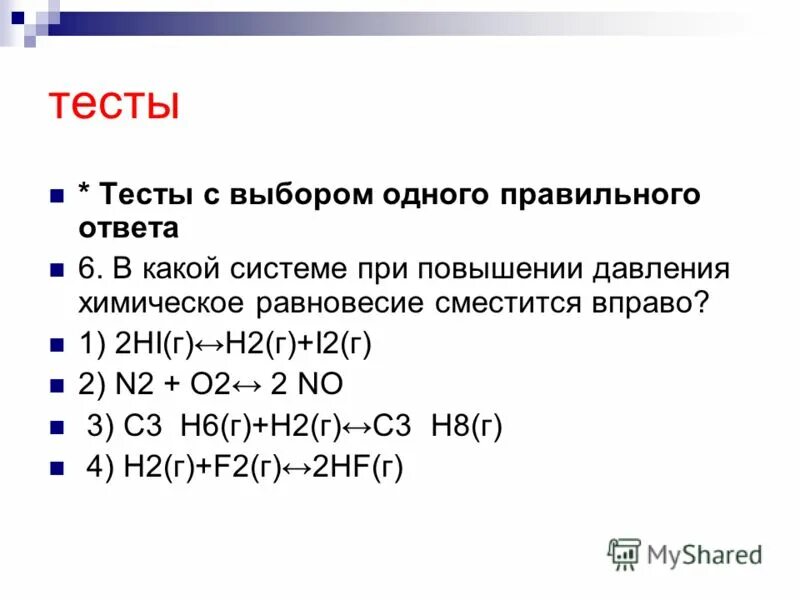 тесты

* Тесты с выбором одного правильного ответа

6. В какой системе при повышении давления химическое равновесие сместится вправо?

1) 2HI(г)↔H2(г)+I2(г)

2) N2 + O2↔ 2 NO

3) C3 H6(г)+H2(г)↔C3 H8(г)

4) H2(г)+F2(г)↔2HF(г)

MyShared